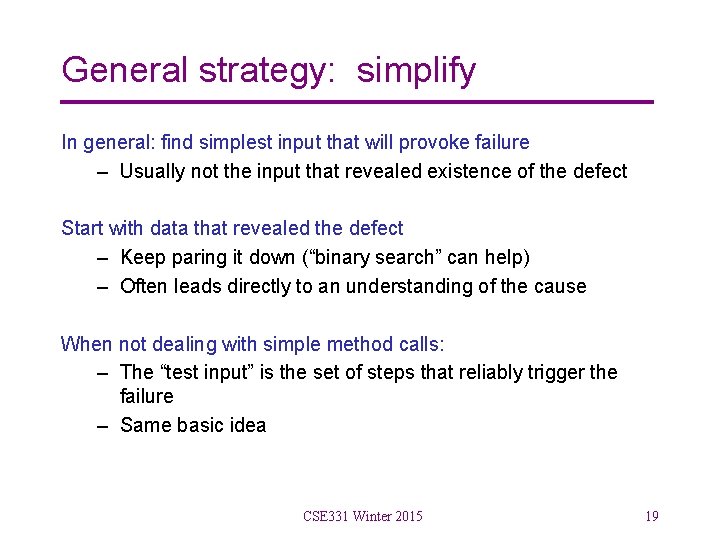 General strategy: simplify

In general: find simplest input that will provoke failure

– Usually not the input that revealed existence of the defect

Start with data that revealed the defect

– Keep paring it down (“binary search” can help)
– Often leads directly to an understanding of the cause

When not dealing with simple method calls:

– The “test input” is the set of steps that reliably trigger the failure
– Same basic idea

CSE331 Winter 2015

19